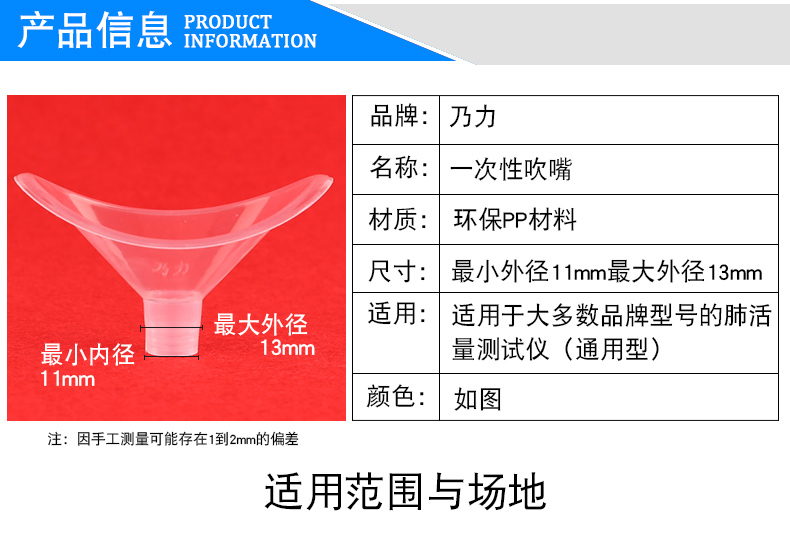 产品信息 PRODUCT INFORMATION

乃力

最大外径
13mm

最小内径
11mm

| 品牌: | 乃力 |
|---|---|
| 名称: | 一次性吹嘴 |
| 材质: | 环保PP材料 |
| 尺寸: | 最小外径11mm最大外径13mm |
| 适用: | 适用于大多数品牌型号的肺活量测试仪（通用型） |
| 颜色: | 如图 |

注：因手工测量可能存在1到2mm的偏差

适用范围与场地